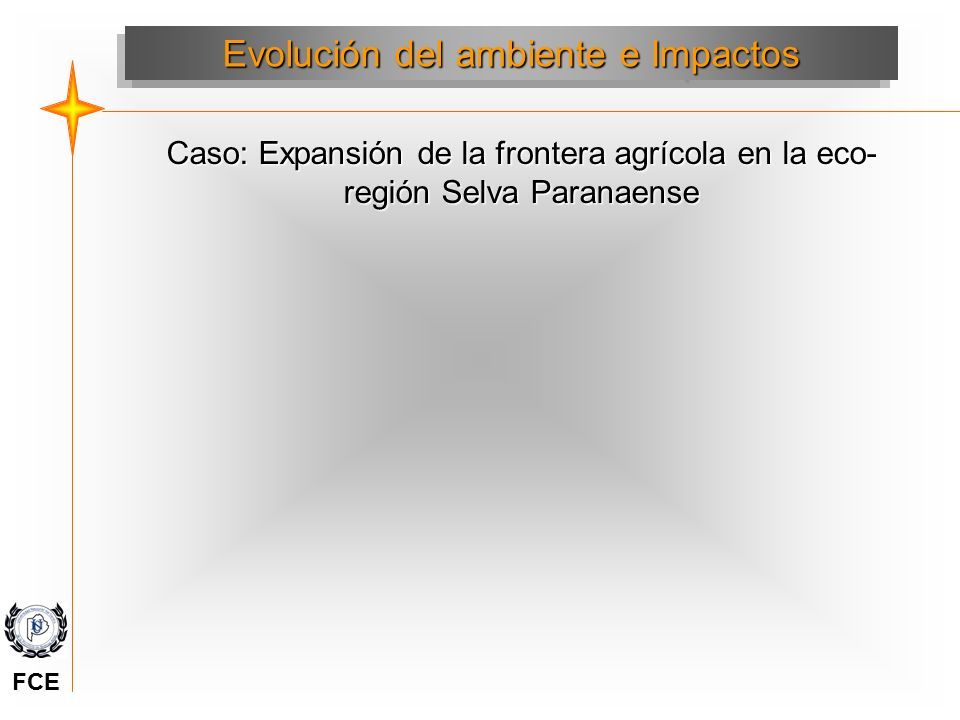 Evolución del ambiente e Impactos

Caso: Expansión de la frontera agrícola en la eco-región Selva Paranaense

FCE